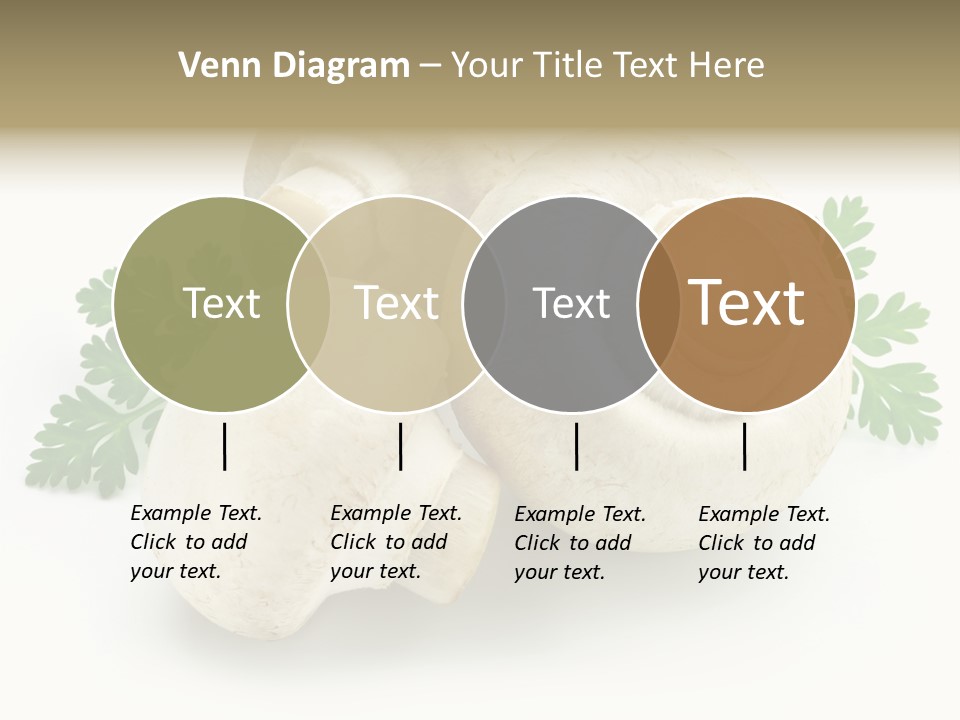 Venn Diagram – Your Title Text Here

Text

Text

Text

Text

Example Text. Click to add your text.

Example Text. Click to add your text.

Example Text. Click to add your text.

Example Text. Click to add your text.